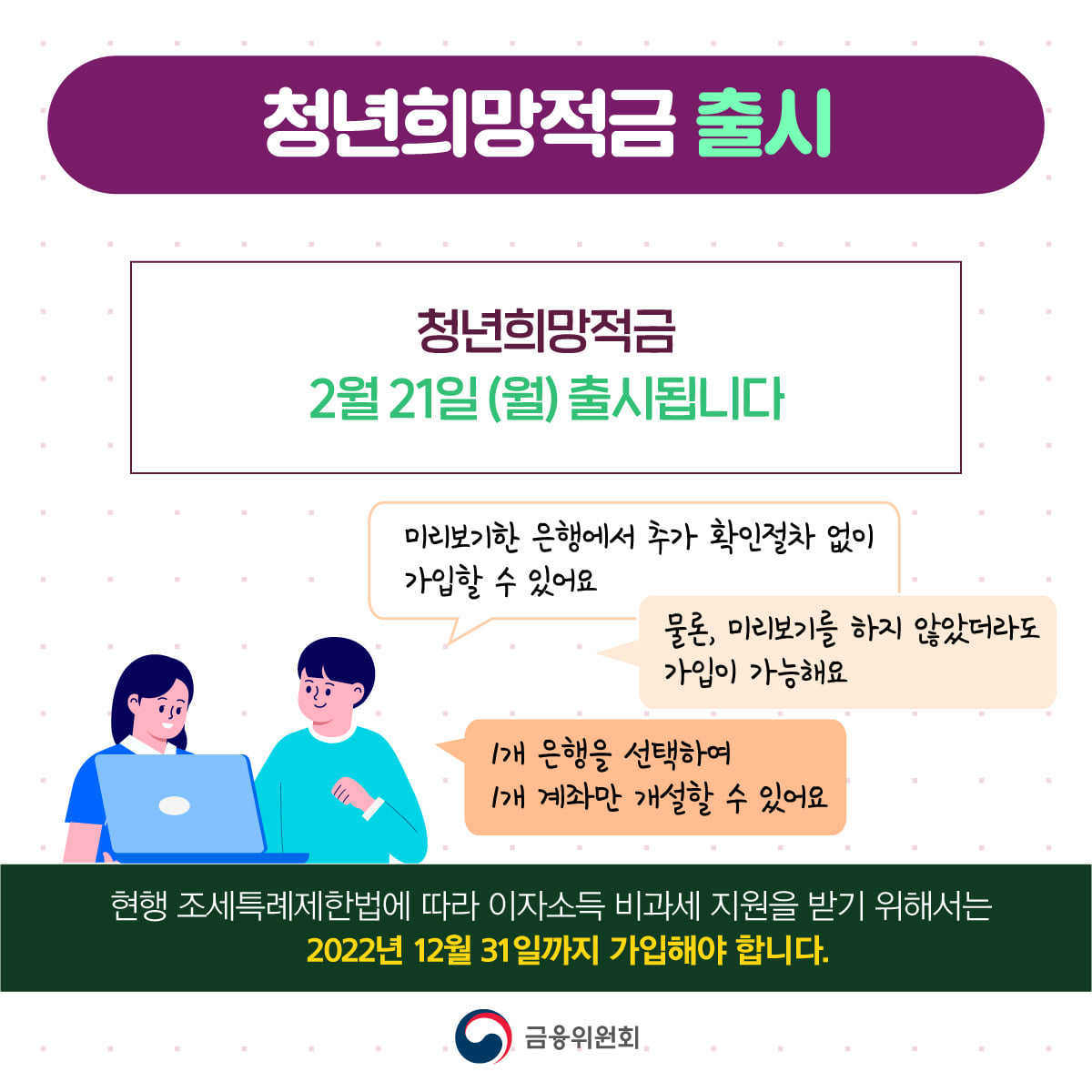 청년희망적금 출시

청년희망적금
2월 21일 (월) 출시됩니다

미리보기한 은행에서 추가 확인절차 없이 가입할 수 있어요

물론, 미리보기를 하지 않았더라도 가입이 가능해요

1개 은행을 선택하여
1개 계좌만 개설할 수 있어요

현행 조세특례제한법에 따라 이자소득 비과세 지원을 받기 위해서는
2022년 12월 31일까지 가입해야 합니다.

금융위원회